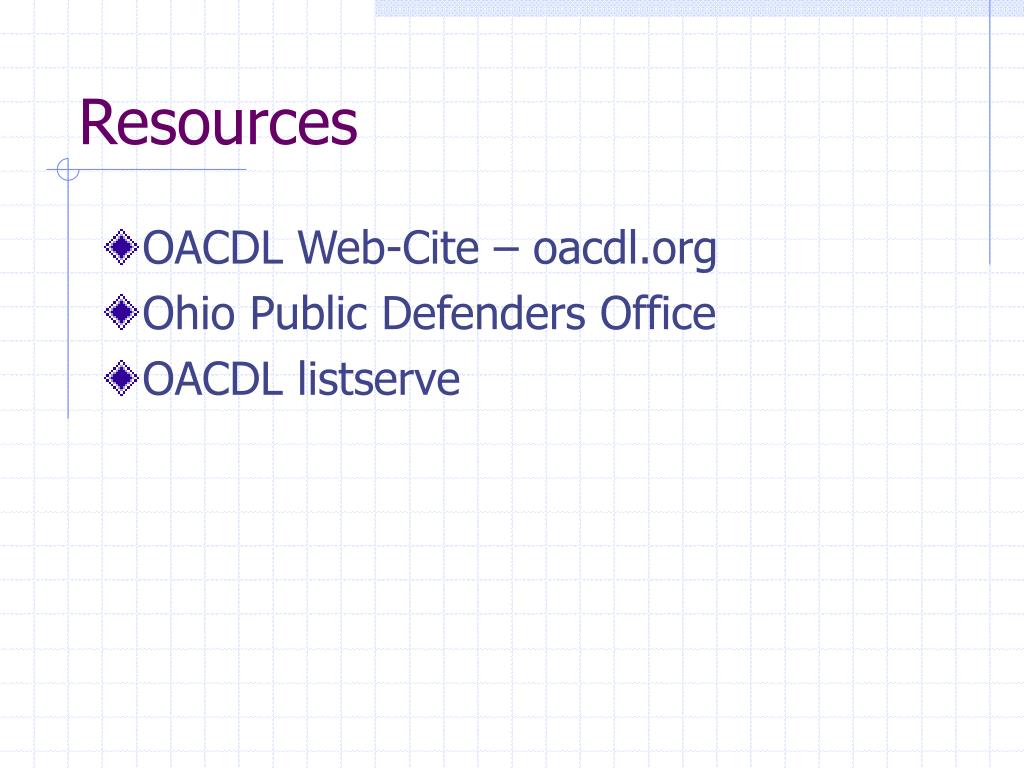 Resources

OACDL Web-Cite – oacdl.org
Ohio Public Defenders Office
OACDL listserve